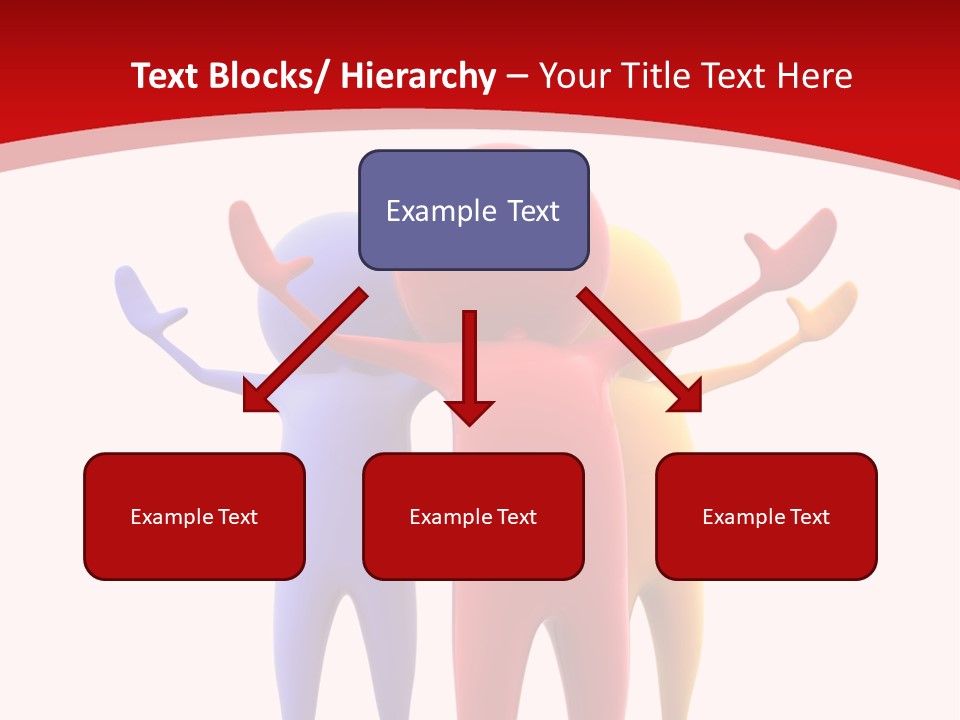 Text Blocks/ Hierarchy – Your Title Text Here

Example Text

Example Text

Example Text

Example Text